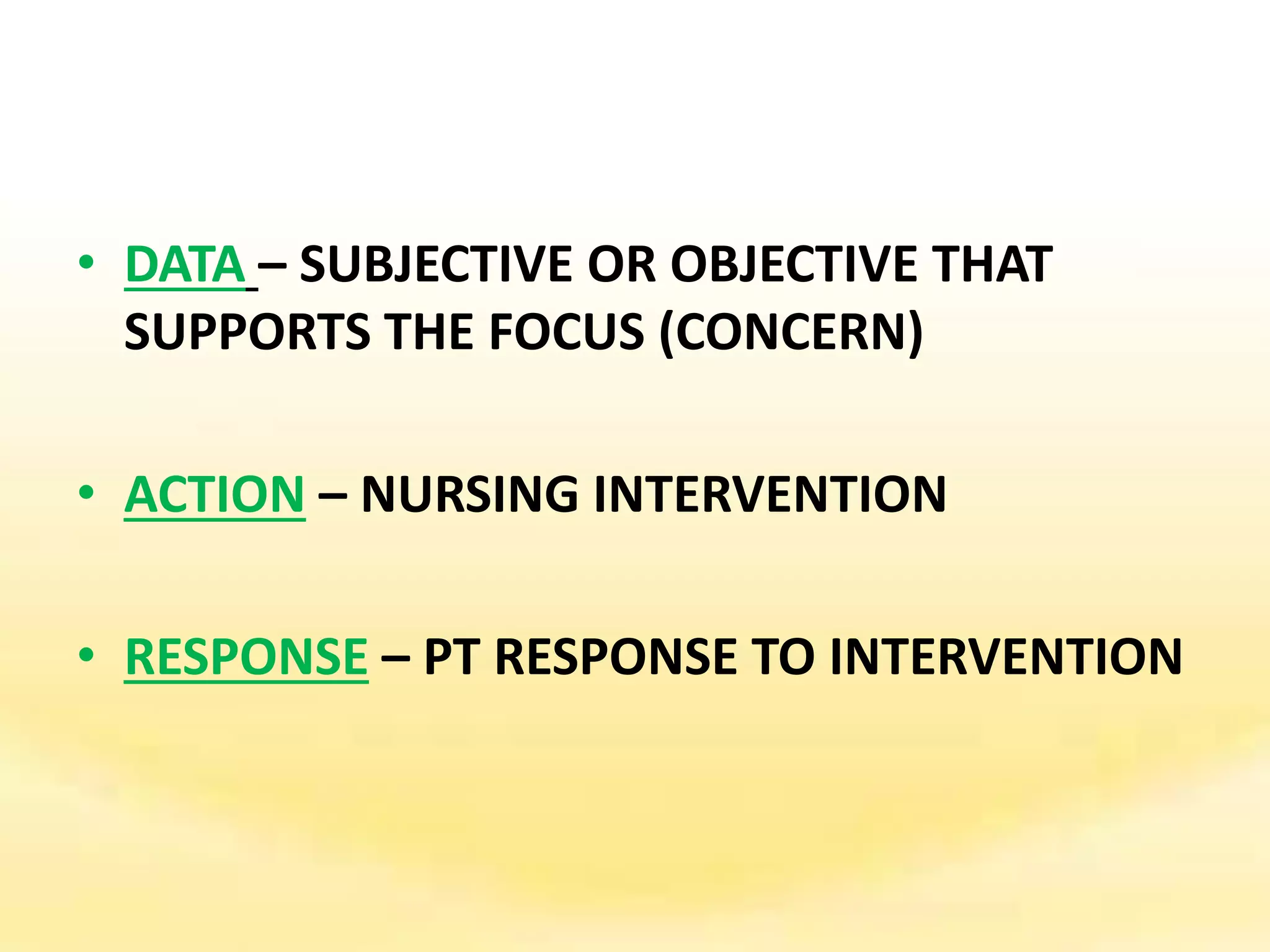 • DATA – SUBJECTIVE OR OBJECTIVE THAT SUPPORTS THE FOCUS (CONCERN)

• ACTION – NURSING INTERVENTION

• RESPONSE – PT RESPONSE TO INTERVENTION